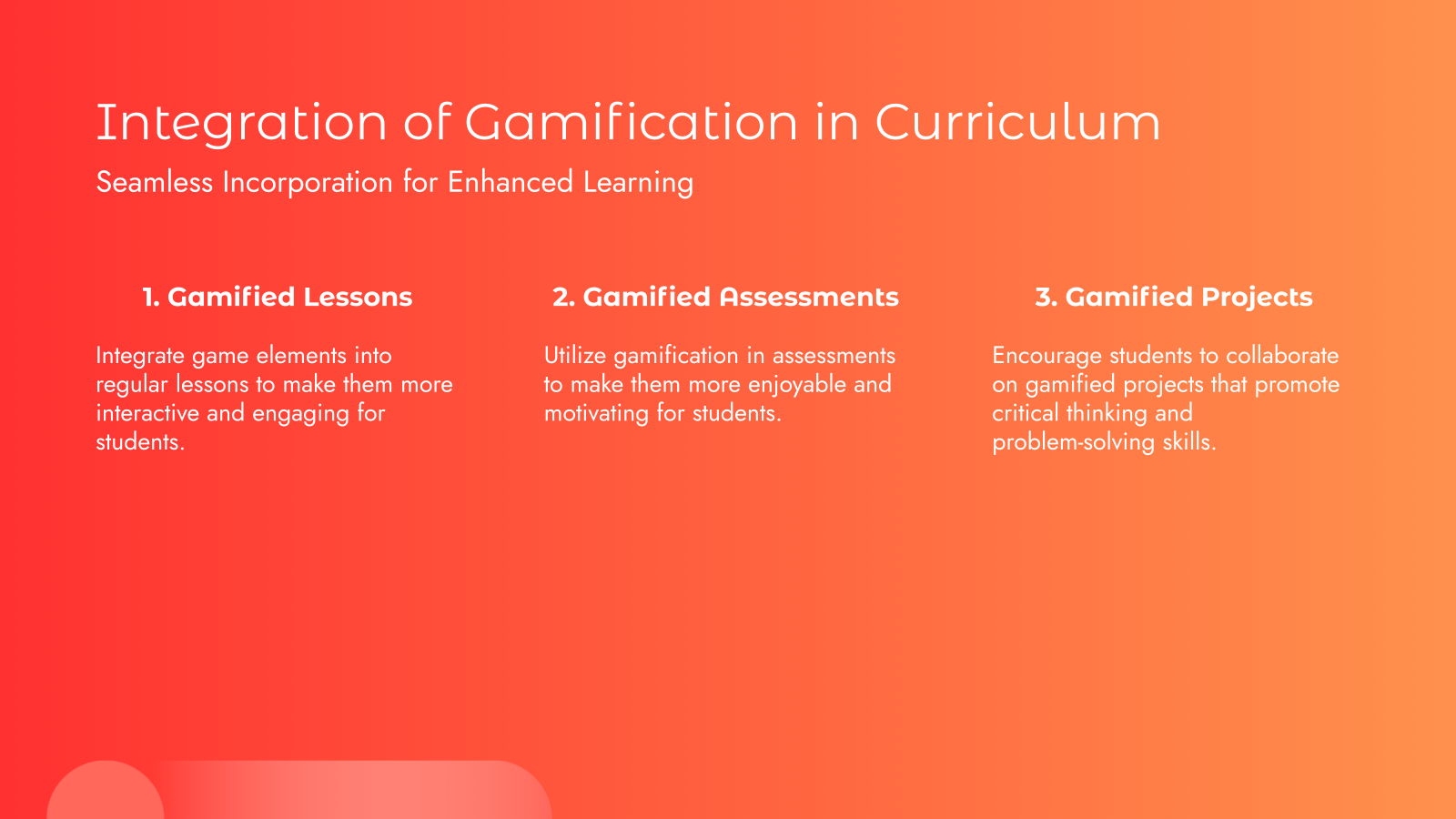 Integration of Gamification in Curriculum

Seamless Incorporation for Enhanced Learning

1. Gamified Lessons

Integrate game elements into regular lessons to make them more interactive and engaging for students.

2. Gamified Assessments

Utilize gamification in assessments to make them more enjoyable and motivating for students.

3. Gamified Projects

Encourage students to collaborate on gamified projects that promote critical thinking and problem-solving skills.